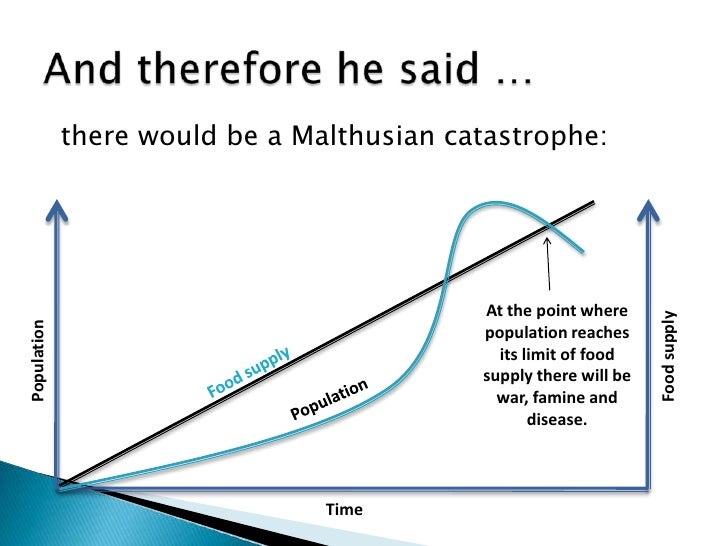 And therefore he said …

there would be a Malthusian catastrophe:

Population

Food supply

Population

At the point where population reaches its limit of food supply there will be war, famine and disease.

Food supply

Time